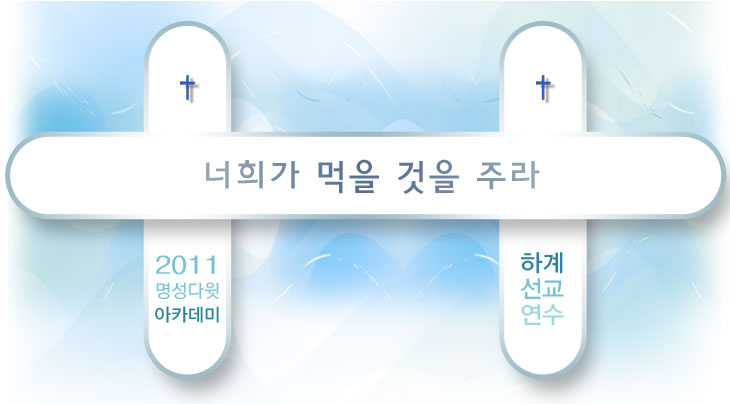 너희가 먹을 것을 주라

2011
명성다윗
아카데미

하계
선교
연수